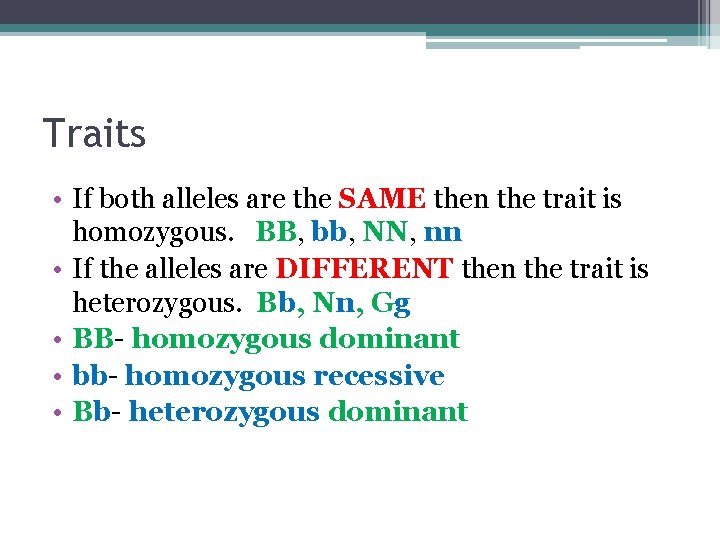 Traits

• If both alleles are the SAME then the trait is homozygous. BB, bb, NN, nn
• If the alleles are DIFFERENT then the trait is heterozygous. Bb, Nn, Gg
• BB- homozygous dominant
• bb- homozygous recessive
• Bb- heterozygous dominant